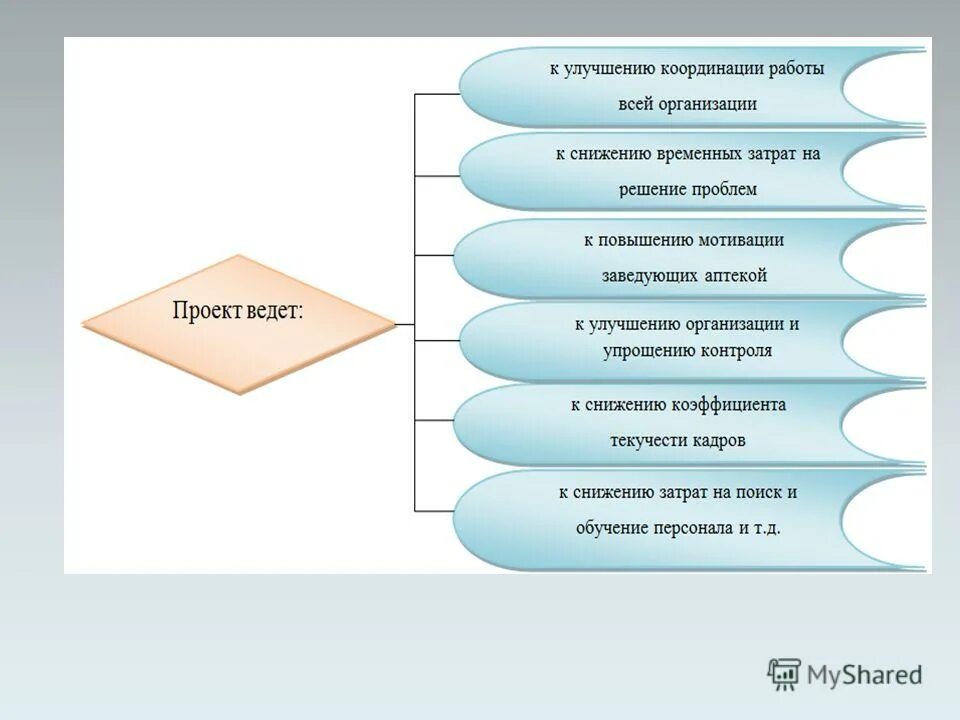 Проект ведет:

к улучшению координации работы всей организации

к снижению временных затрат на решение проблем

к повышению мотивации заведующих аптекой

к улучшению организации и упрощению контроля

к снижению коэффициента текучести кадров

к снижению затрат на поиск и обучение персонала и т.д.

MyShared